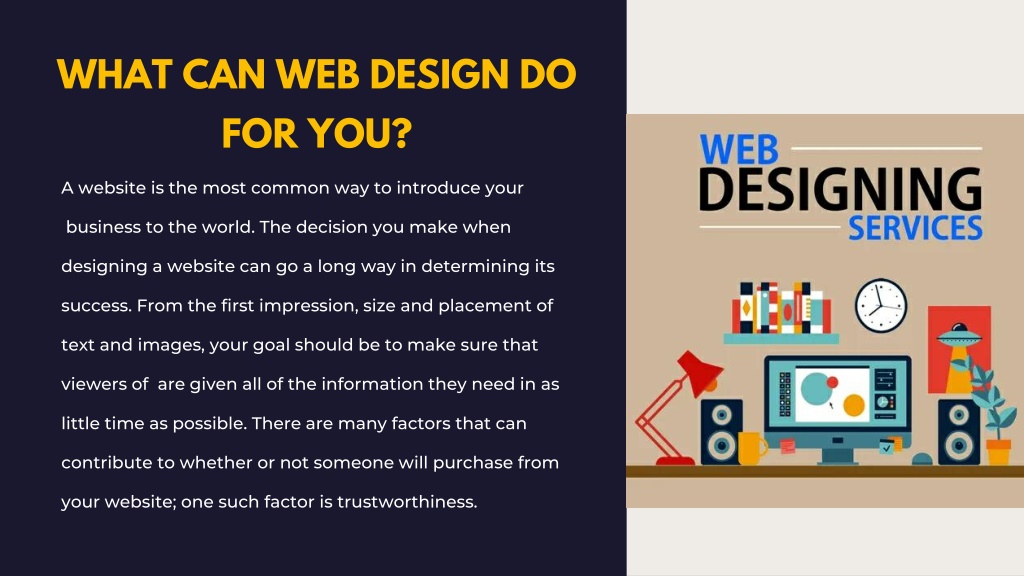 WHAT CAN WEB DESIGN DO FOR YOU?

A website is the most common way to introduce your business to the world. The decision you make when designing a website can go a long way in determining its success. From the first impression, size and placement of text and images, your goal should be to make sure that viewers of are given all of the information they need in as little time as possible. There are many factors that can contribute to whether or not someone will purchase from your website; one such factor is trustworthiness.

WEB DESIGNING SERVICES